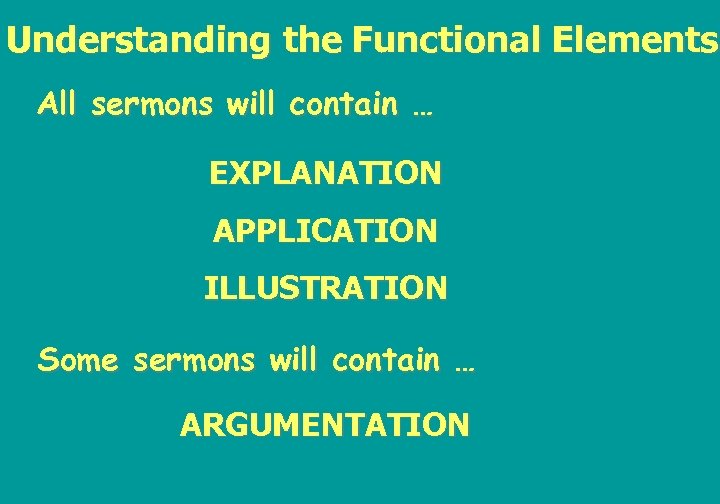 Understanding the Functional Elements

All sermons will contain …

EXPLANATION

APPLICATION

ILLUSTRATION

Some sermons will contain …

ARGUMENTATION